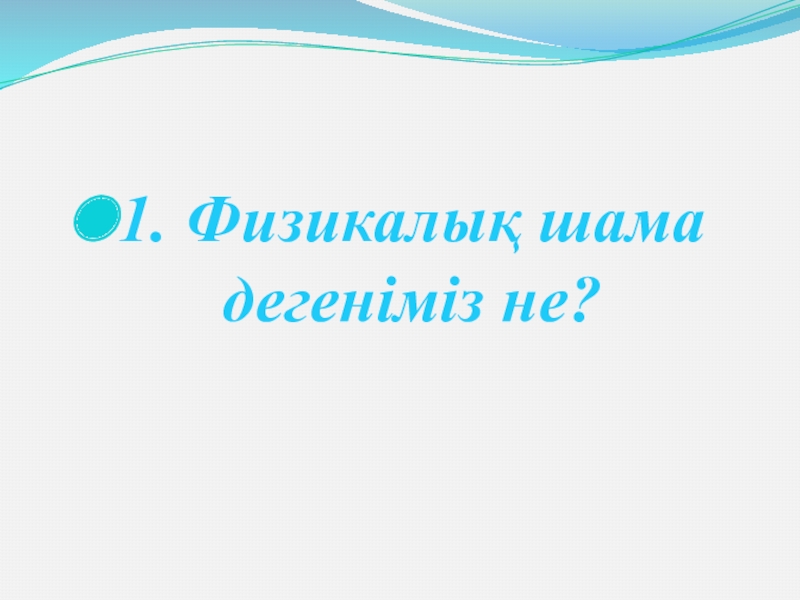 1. Физикалық шама дегеніміз не?